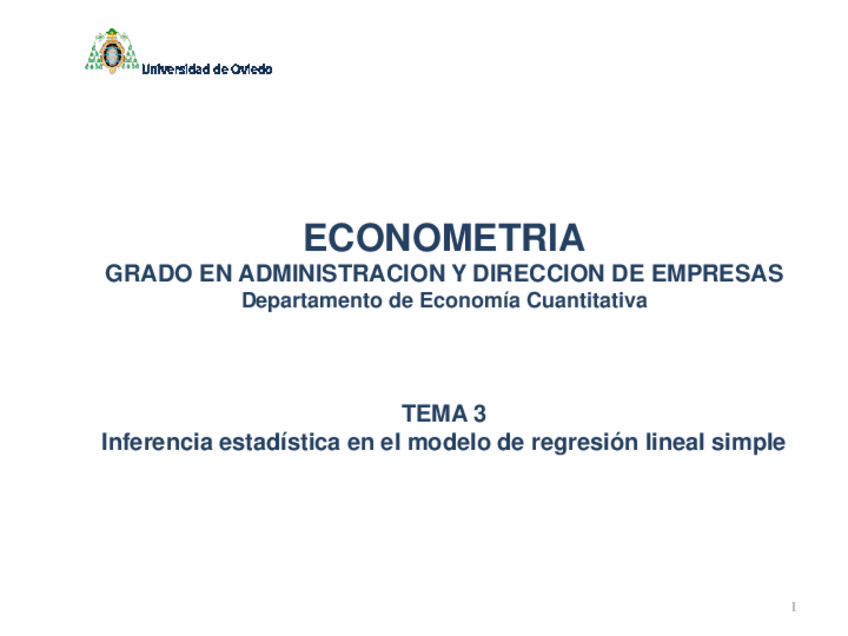 Universidad de Oviedo

ECONOMETRIA
GRADO EN ADMINISTRACION Y DIRECCION DE EMPRESAS
Departamento de Economía Cuantitativa

TEMA 3
Inferencia estadística en el modelo de regresión lineal simple

1